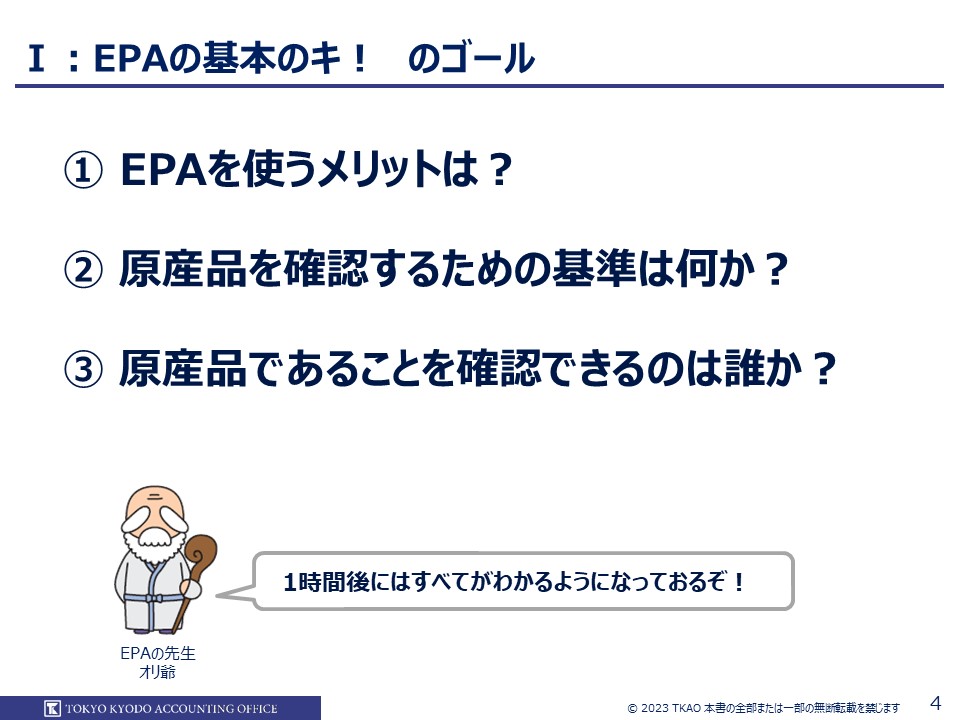 Ⅰ：EPAの基本のキ！　のゴール

① EPAを使うメリットは？

② 原産品を確認するための基準は何か？

③ 原産品であることを確認できるのは誰か？

1時間後にはすべてがわかるようになっておるぞ！

EPAの先生
オリ爺

TOKYO KYODO ACCOUNTING OFFICE

© 2023 TKAO 本書の全部または一部の無断転載を禁じます

4